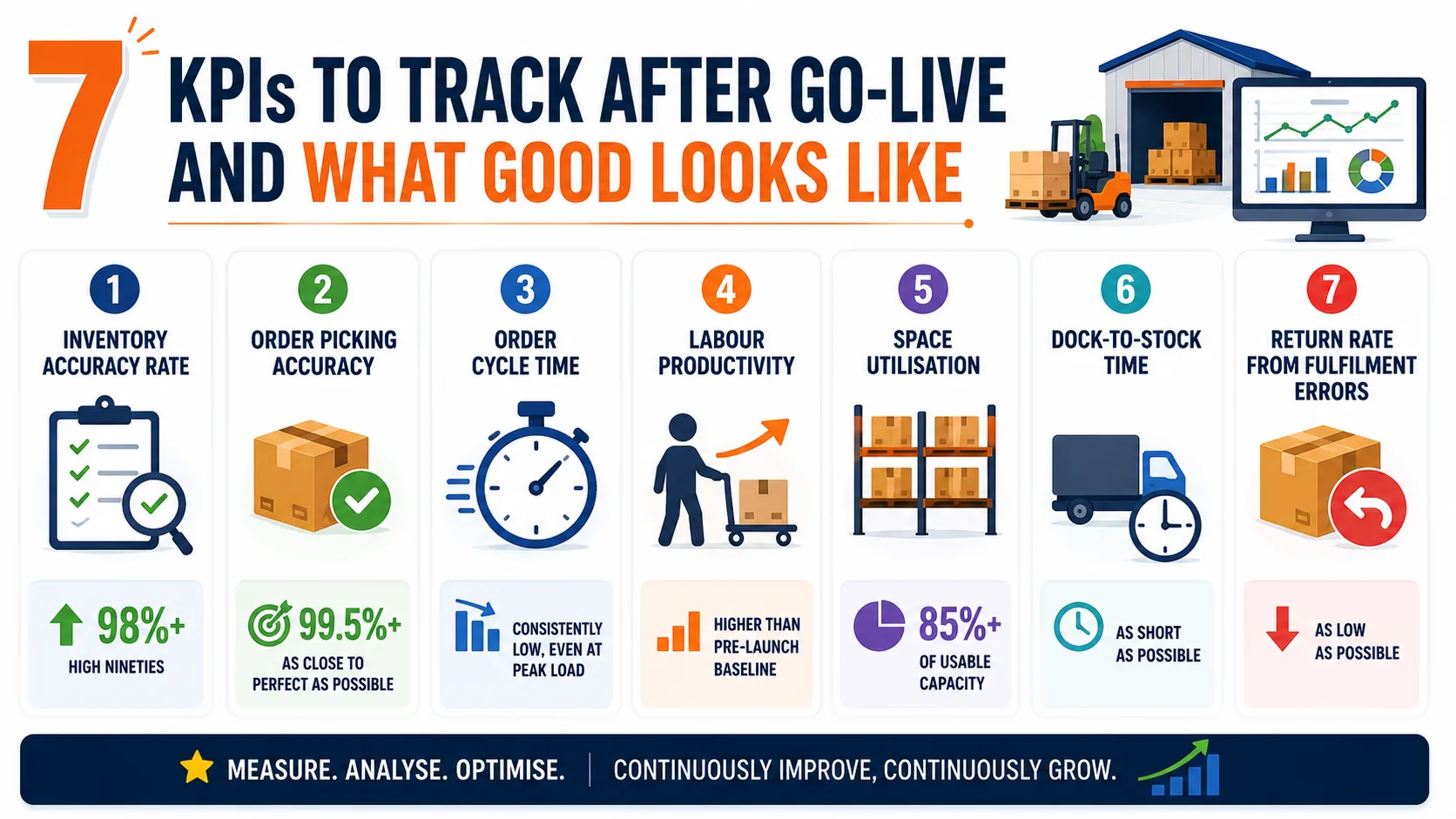 7 KPIs TO TRACK AFTER GO-LIVE AND WHAT GOOD LOOKS LIKE

1
INVENTORY ACCURACY RATE
98%+
HIGH NINETIES

2
ORDER PICKING ACCURACY
99.5%+
AS CLOSE TO PERFECT AS POSSIBLE

3
ORDER CYCLE TIME
CONSISTENTLY LOW, EVEN AT PEAK LOAD

4
LABOUR PRODUCTIVITY
HIGHER THAN PRE-LAUNCH BASELINE

5
SPACE UTILISATION
85%+
OF USABLE CAPACITY

6
DOCK-TO-STOCK TIME
AS SHORT AS POSSIBLE

7
RETURN RATE FROM FULFILMENT ERRORS
AS LOW AS POSSIBLE

MEASURE. ANALYSE. OPTIMISE. | CONTINUOUSLY IMPROVE, CONTINUOUSLY GROW.